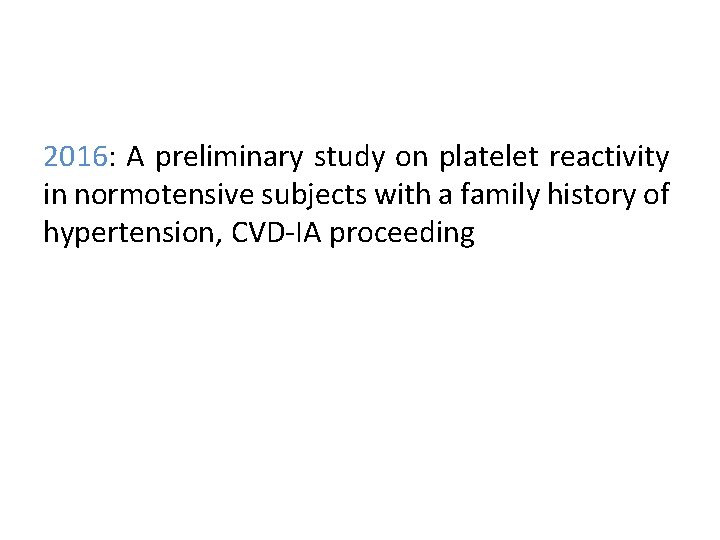 2016: A preliminary study on platelet reactivity in normotensive subjects with a family history of hypertension, CVD-IA proceeding